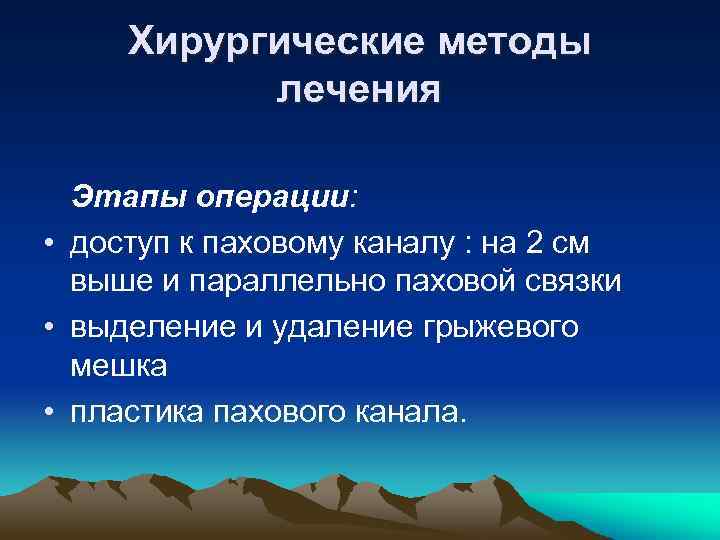 Хирургические методы лечения

Этапы операции:

• доступ к паховому каналу : на 2 см выше и параллельно паховой связки
• выделение и удаление грыжевого мешка
• пластика пахового канала.